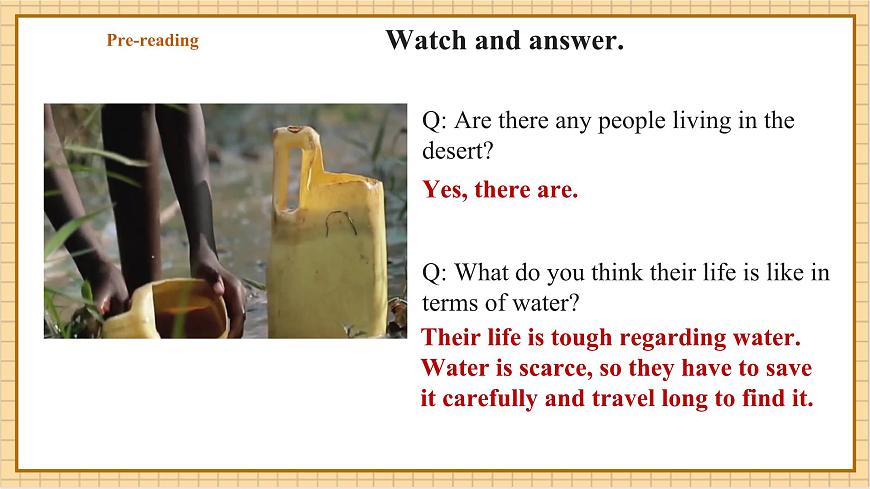 Pre-reading

Watch and answer.

Q: Are there any people living in the desert?

Yes, there are.

Q: What do you think their life is like in terms of water?

Their life is tough regarding water. Water is scarce, so they have to save it carefully and travel long to find it.